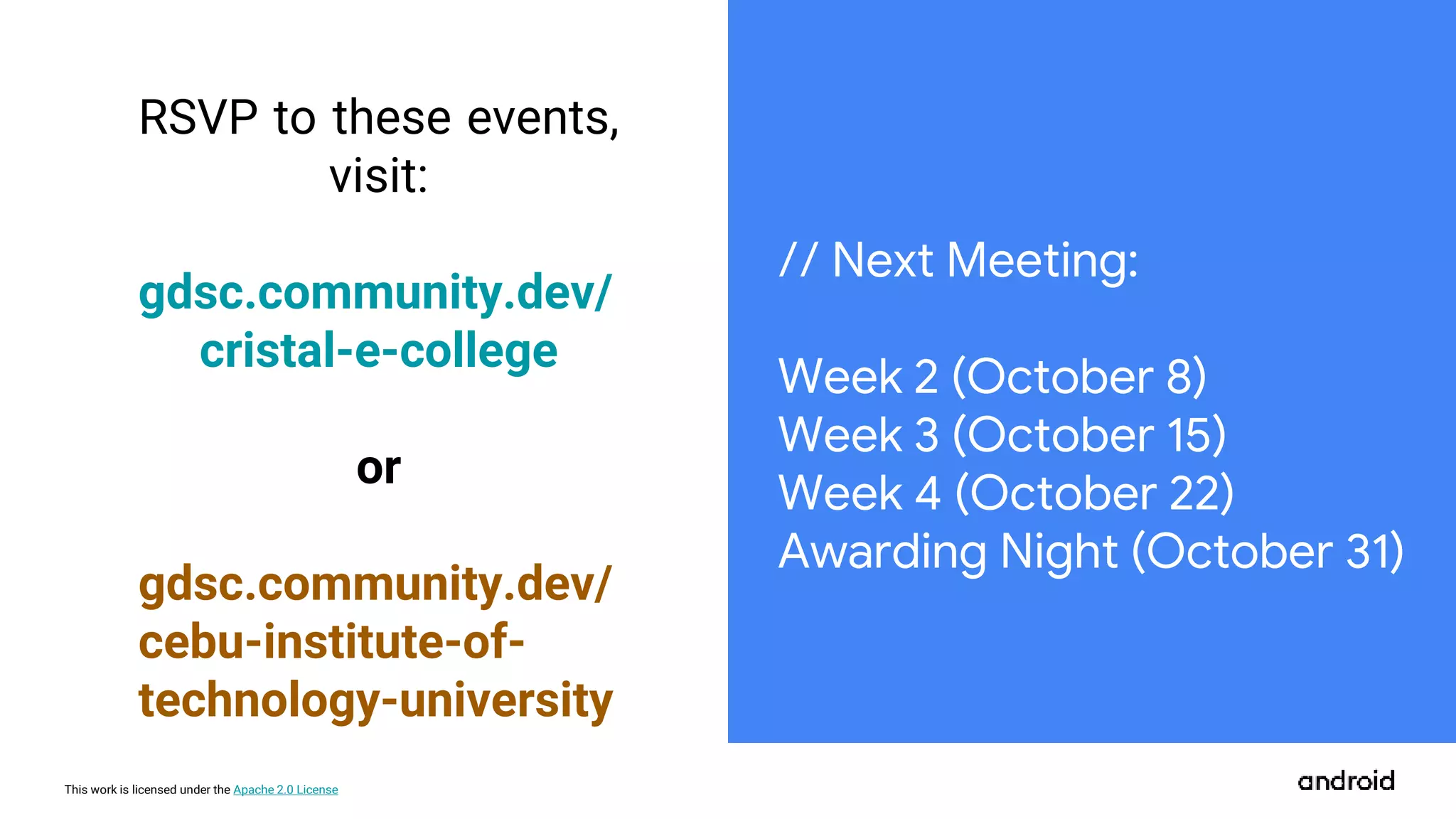 RSVP to these events, visit:

gdsc.community.dev/cristal-e-college

or

gdsc.community.dev/cebu-institute-of-technology-university

// Next Meeting:

Week 2 (October 8)
Week 3 (October 15)
Week 4 (October 22)
Awarding Night (October 31)

This work is licensed under the Apache 2.0 License

android